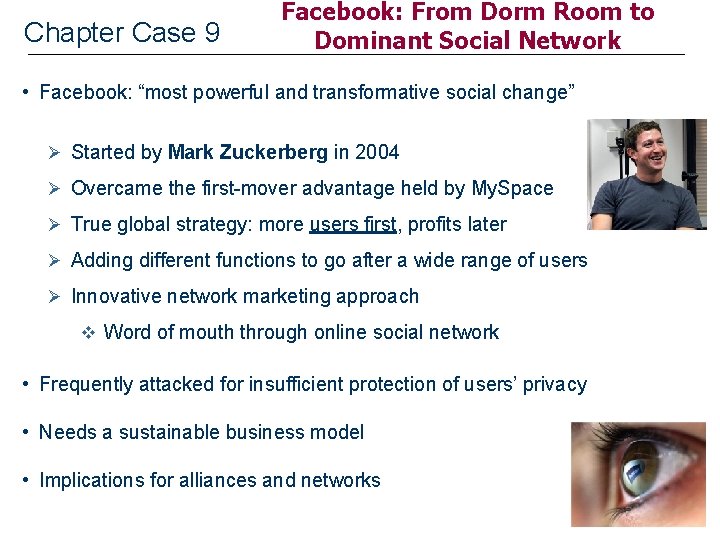 Chapter Case 9

Facebook: From Dorm Room to Dominant Social Network

• Facebook: “most powerful and transformative social change”

➢ Started by Mark Zuckerberg in 2004
➢ Overcame the first-mover advantage held by MySpace
➢ True global strategy: more users first, profits later
➢ Adding different functions to go after a wide range of users
➢ Innovative network marketing approach
❖ Word of mouth through online social network

• Frequently attacked for insufficient protection of users’ privacy

• Needs a sustainable business model

• Implications for alliances and networks